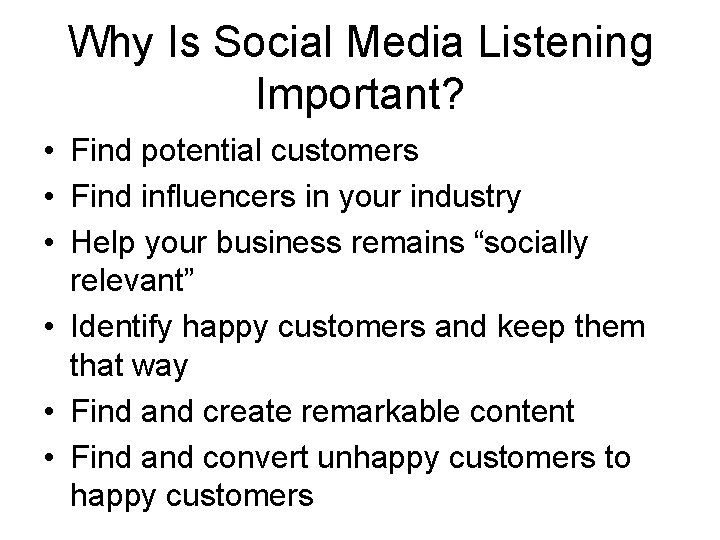 Why Is Social Media Listening Important?

• Find potential customers
• Find influencers in your industry
• Help your business remains “socially relevant”
• Identify happy customers and keep them that way
• Find and create remarkable content
• Find and convert unhappy customers to happy customers